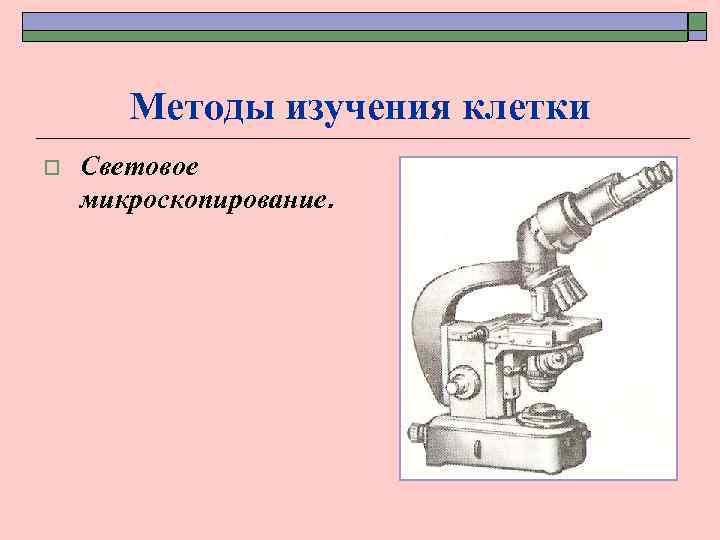 Методы изучения клетки

Световое микроскопирование.